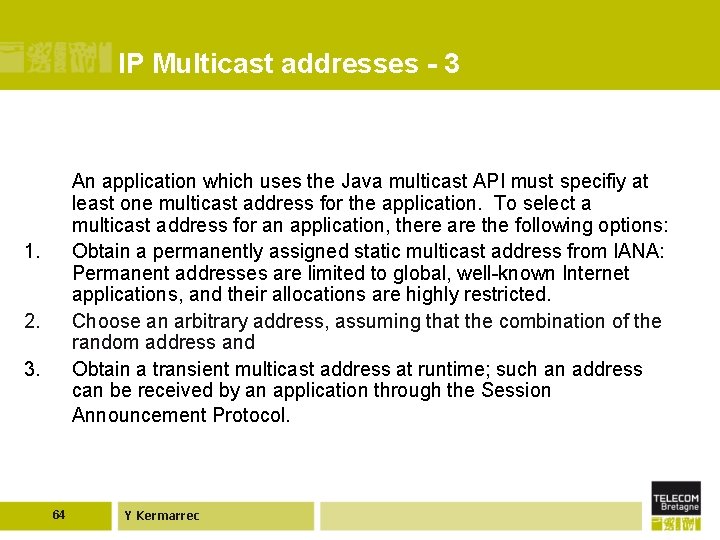 IP Multicast addresses - 3

An application which uses the Java multicast API must specifiy at least one multicast address for the application. To select a multicast address for an application, there are the following options:

1. Obtain a permanently assigned static multicast address from IANA: Permanent addresses are limited to global, well-known Internet applications, and their allocations are highly restricted.

2. Choose an arbitrary address, assuming that the combination of the random address and

3. Obtain a transient multicast address at runtime; such an address can be received by an application through the Session Announcement Protocol.

64

Y Kermarrec

TELECOM Bretagne